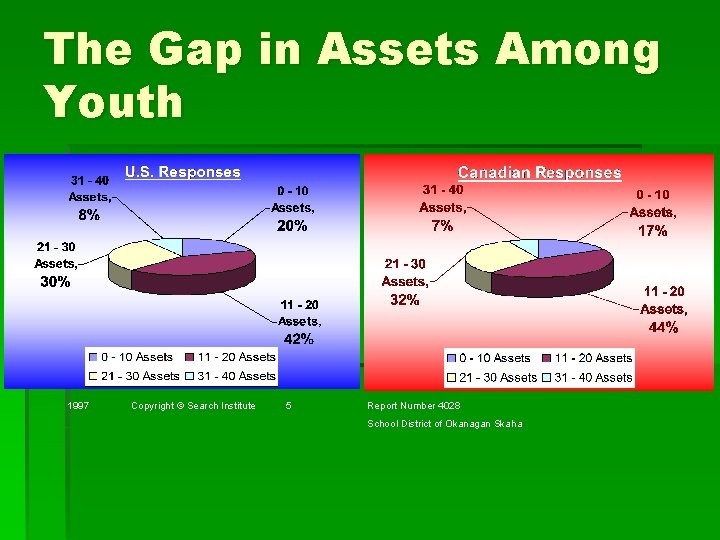 The Gap in Assets Among Youth

U.S. Responses

31 - 40 Assets, 8%

0 - 10 Assets, 20%

21 - 30 Assets, 30%

11 - 20 Assets, 42%

0 - 10 Assets
11 - 20 Assets
21 - 30 Assets
31 - 40 Assets

Canadian Responses

31 - 40 Assets, 7%

0 - 10 Assets, 17%

21 - 30 Assets, 32%

11 - 20 Assets, 44%

0 - 10 Assets
11 - 20 Assets
21 - 30 Assets
31 - 40 Assets

1997 Copyright © Search Institute 5 Report Number 4028

School District of Okanagan Skaha